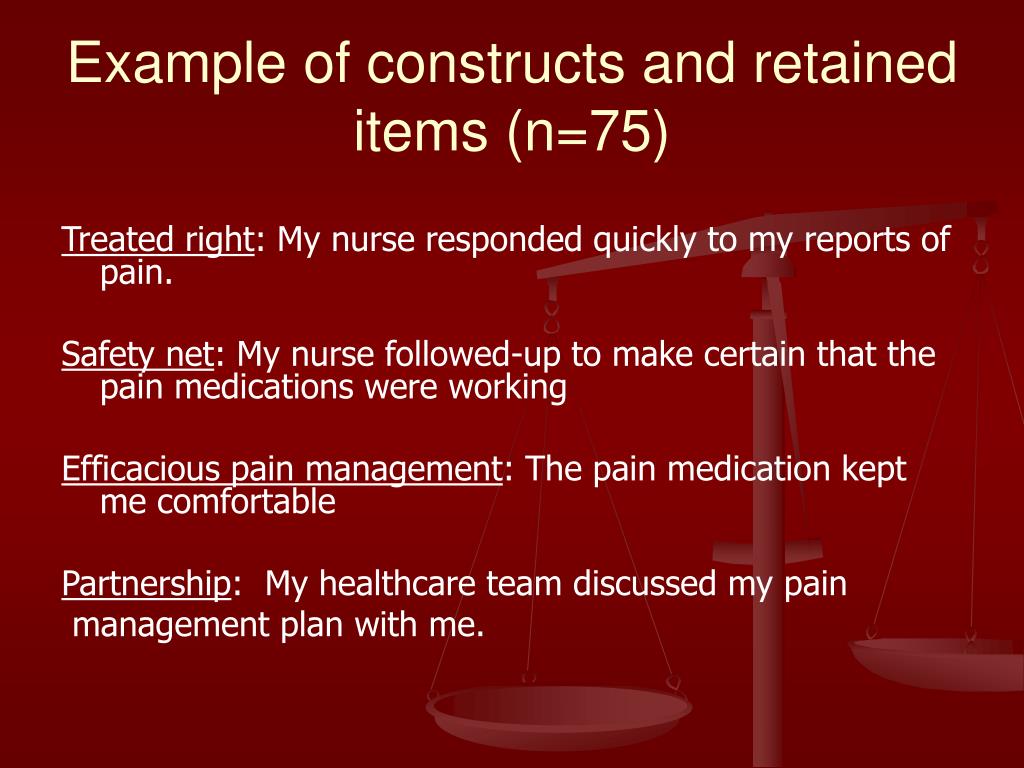 Example of constructs and retained items (n=75)

Treated right: My nurse responded quickly to my reports of pain.

Safety net: My nurse followed-up to make certain that the pain medications were working

Efficacious pain management: The pain medication kept me comfortable

Partnership: My healthcare team discussed my pain management plan with me.